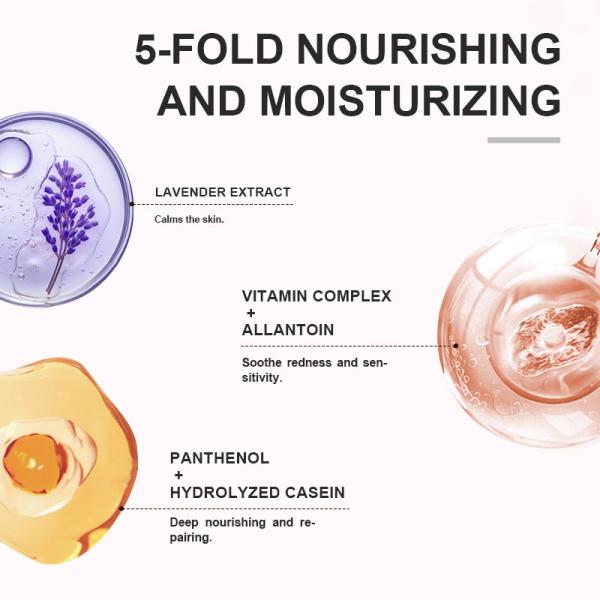 5-FOLD NOURISHING AND MOISTURIZING

LAVENDER EXTRACT

Calms the skin.

VITAMIN COMPLEX
+
ALLANTOIN

Soothe redness and sensitivity.

PANTHENOL
+
HYDROLYZED CASEIN

Deep nourishing and repairing.